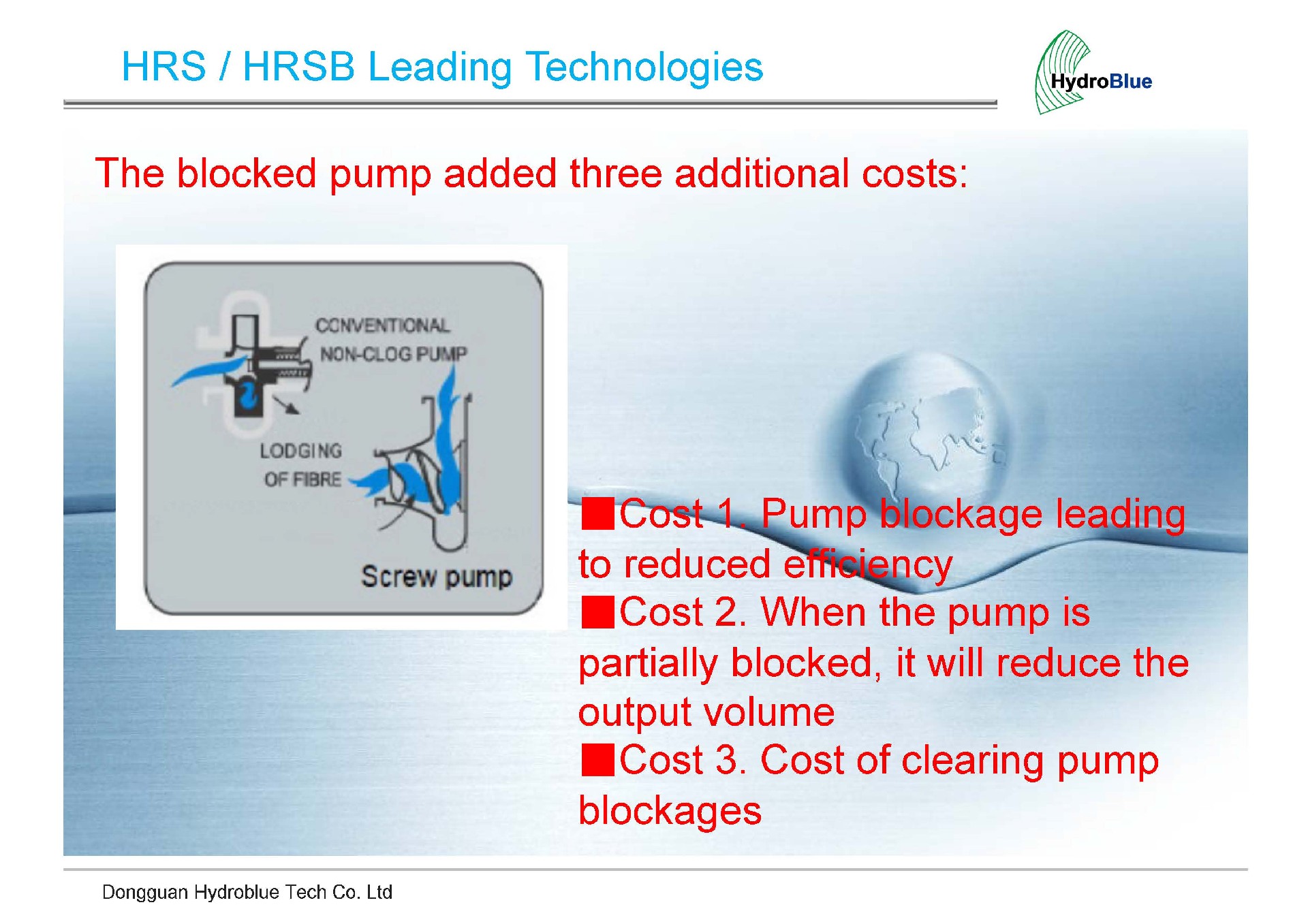 HRS / HRSB Leading Technologies

HydroBlue

The blocked pump added three additional costs:

CONVENTIONAL NON-CLOG PUMP

LODGING OF FIBRE

Screw pump

■Cost 1. Pump blockage leading to reduced efficiency
■Cost 2. When the pump is partially blocked, it will reduce the output volume
■Cost 3. Cost of clearing pump blockages

Dongguan Hydroblue Tech Co. Ltd